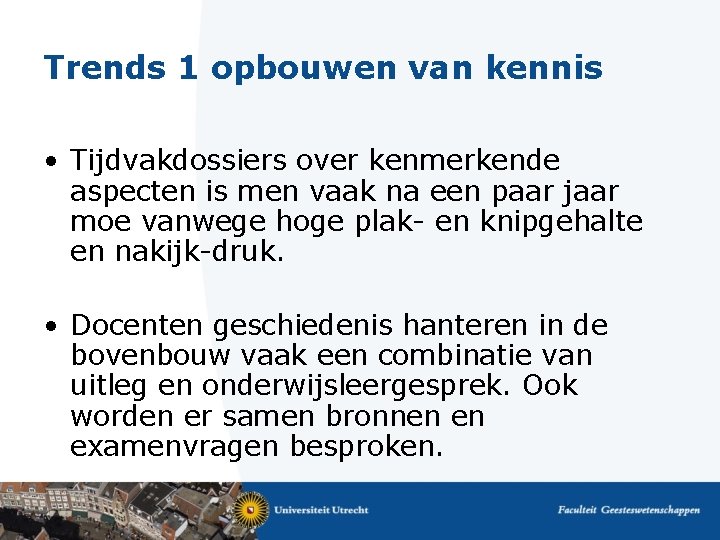 Trends 1 opbouwen van kennis

• Tijdvakdossiers over kenmerkende aspecten is men vaak na een paar jaar moe vanwege hoge plak- en knipgehalte en nakijk-druk.

• Docenten geschiedenis hanteren in de bovenbouw vaak een combinatie van uitleg en onderwijsleergesprek. Ook worden er samen bronnen en examenvragen besproken.

Universiteit Utrecht

Faculteit Geesteswetenschappen